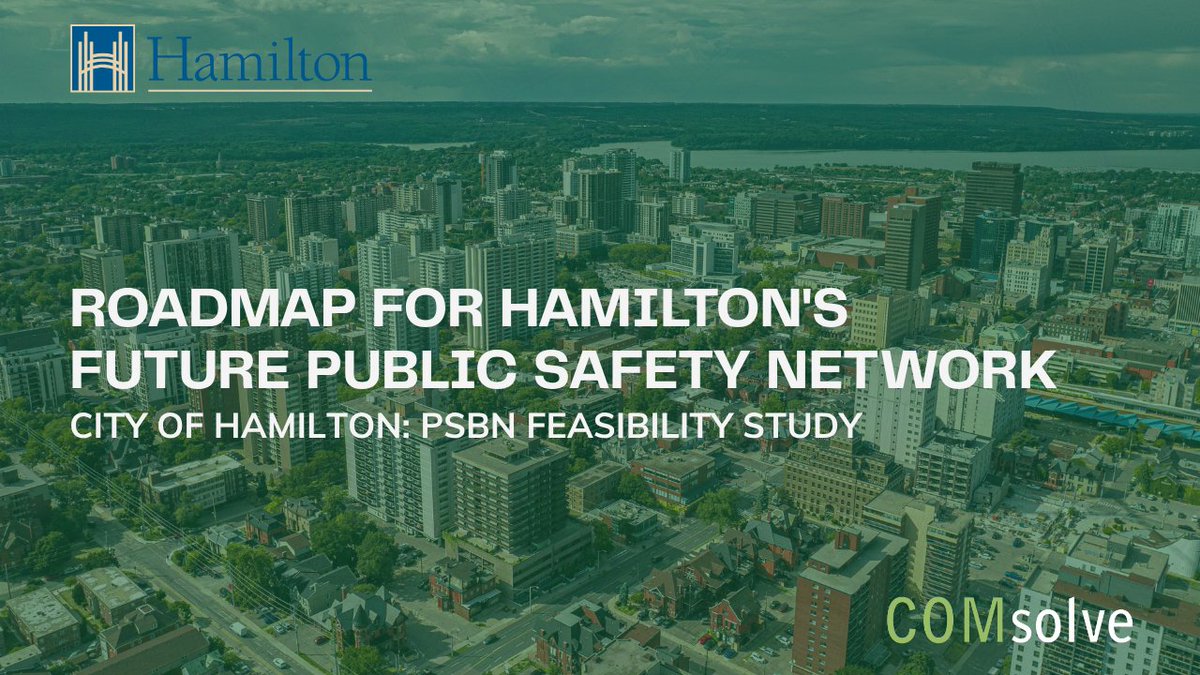 Hamilton

ROADMAP FOR HAMILTON'S FUTURE PUBLIC SAFETY NETWORK

CITY OF HAMILTON: PSBN FEASIBILITY STUDY

COMsolve